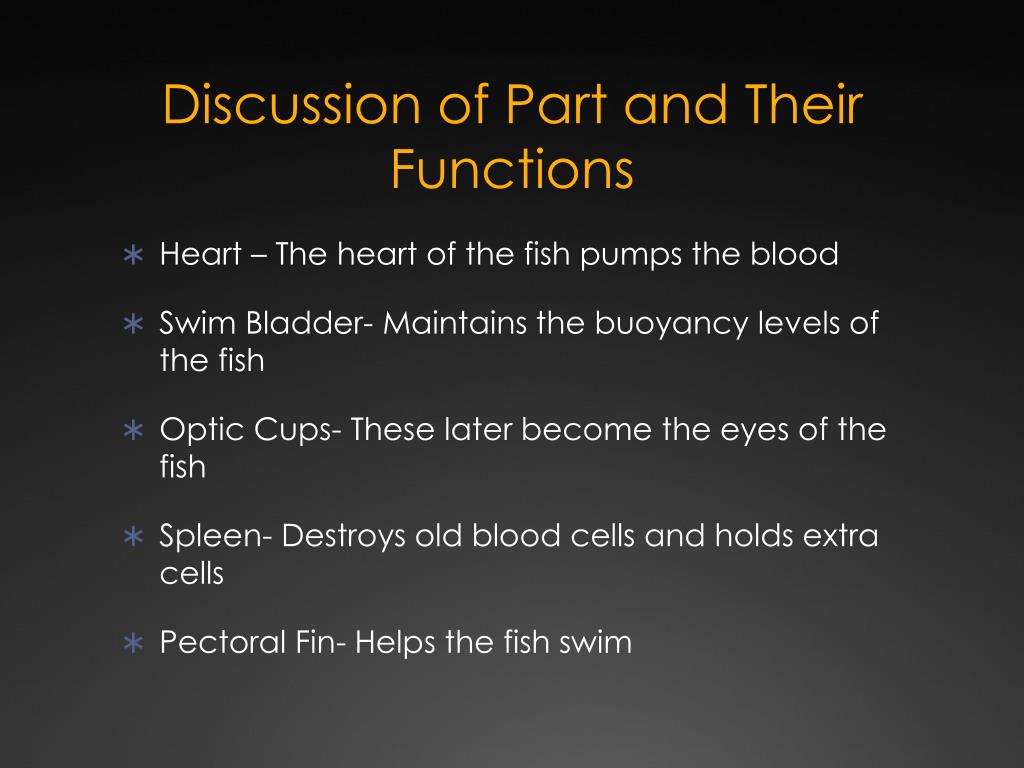 Discussion of Part and Their Functions

∗ Heart – The heart of the fish pumps the blood

∗ Swim Bladder- Maintains the buoyancy levels of the fish

∗ Optic Cups- These later become the eyes of the fish

∗ Spleen- Destroys old blood cells and holds extra cells

∗ Pectoral Fin- Helps the fish swim